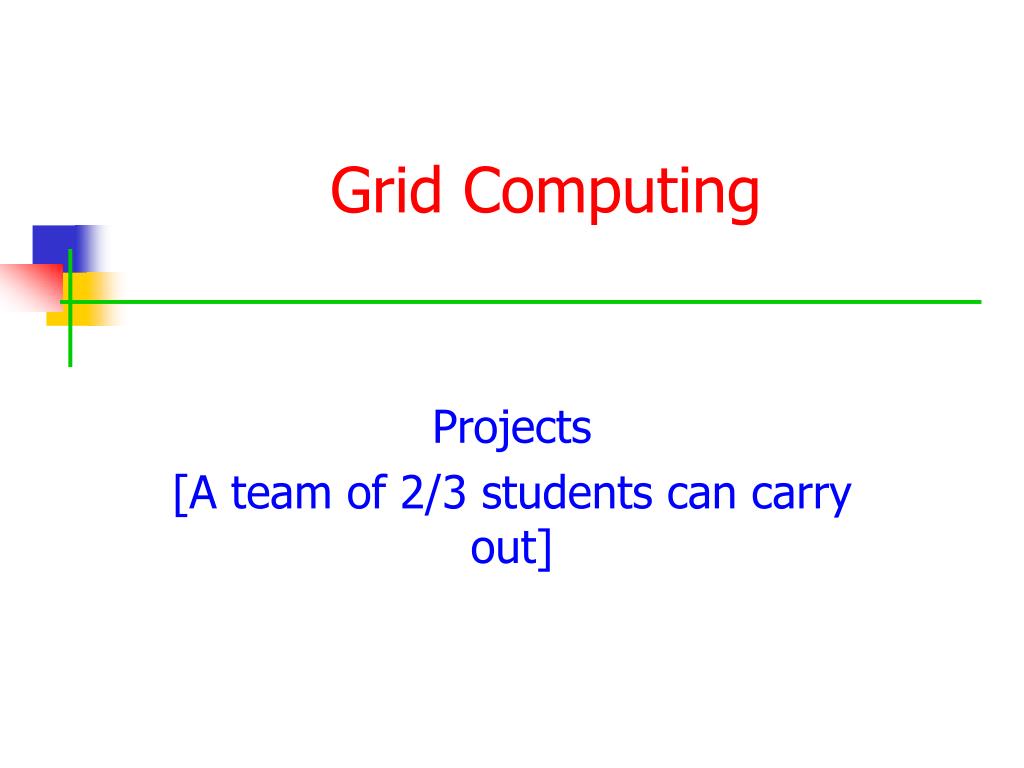 Grid Computing

Projects
[A team of 2/3 students can carry out]